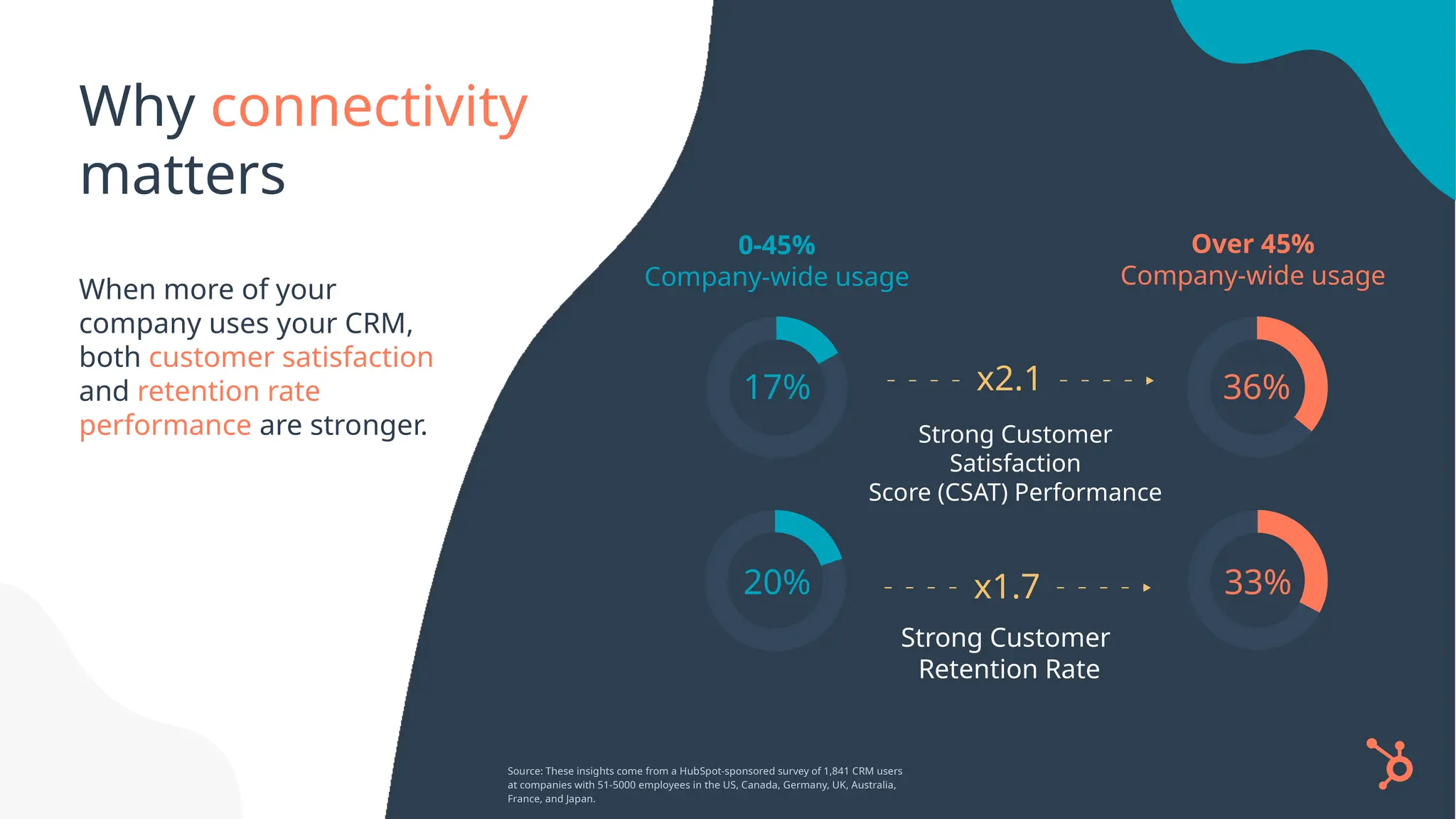 Why connectivity matters

When more of your company uses your CRM, both customer satisfaction and retention rate performance are stronger.

0-45%
Company-wide usage

Over 45%
Company-wide usage

17%

x2.1

36%

Strong Customer Satisfaction Score (CSAT) Performance

20%

x1.7

33%

Strong Customer Retention Rate

Source: These insights come from a HubSpot-sponsored survey of 1,841 CRM users at companies with 51-5000 employees in the US, Canada, Germany, UK, Australia, France, and Japan.